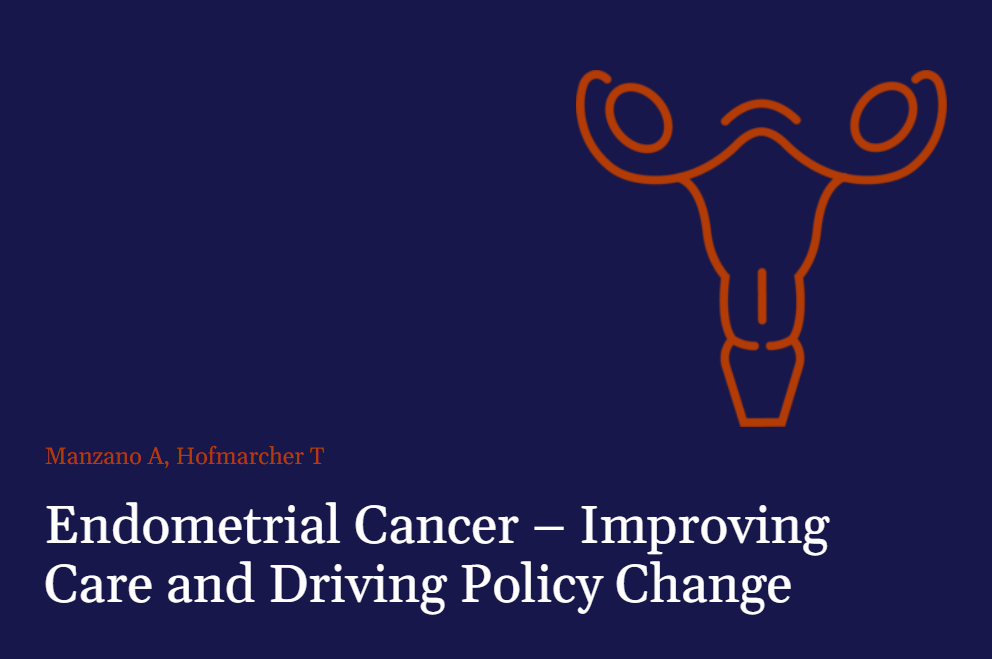 Manzano A, Hofmarcher T

Endometrial Cancer – Improving Care and Driving Policy Change